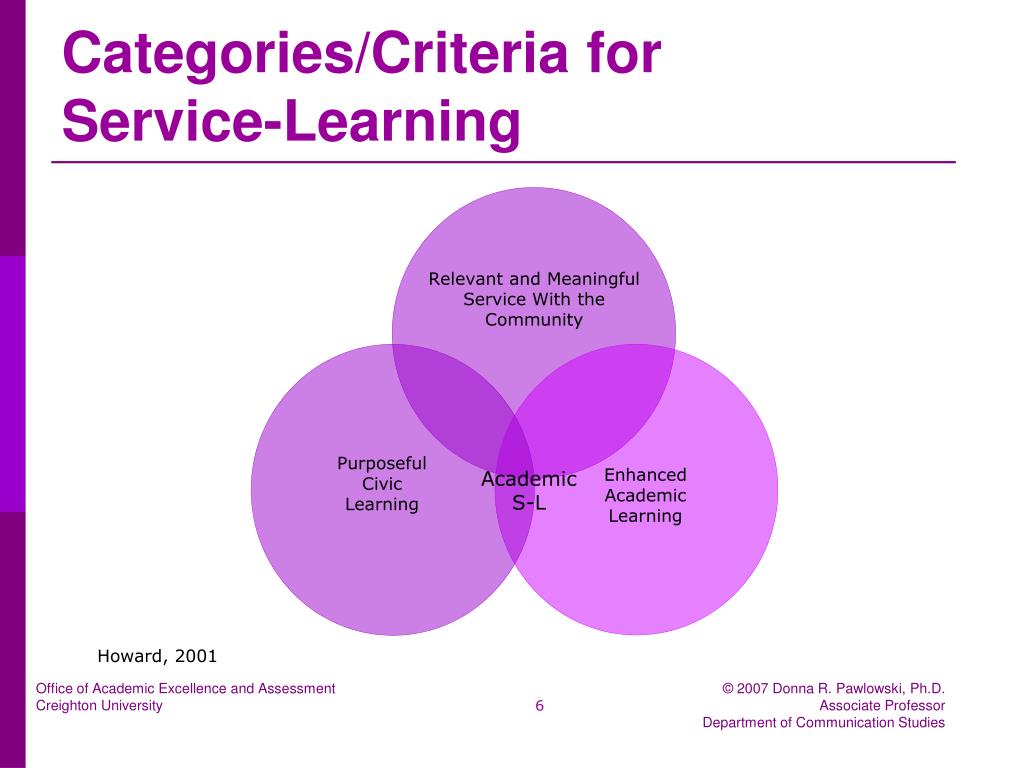 Categories/Criteria for Service-Learning

Relevant and Meaningful Service With the Community

Purposeful Civic Learning

Academic S-L

Enhanced Academic Learning

Howard, 2001

Office of Academic Excellence and Assessment
Creighton University

6

© 2007 Donna R. Pawlowski, Ph.D.
Associate Professor
Department of Communication Studies